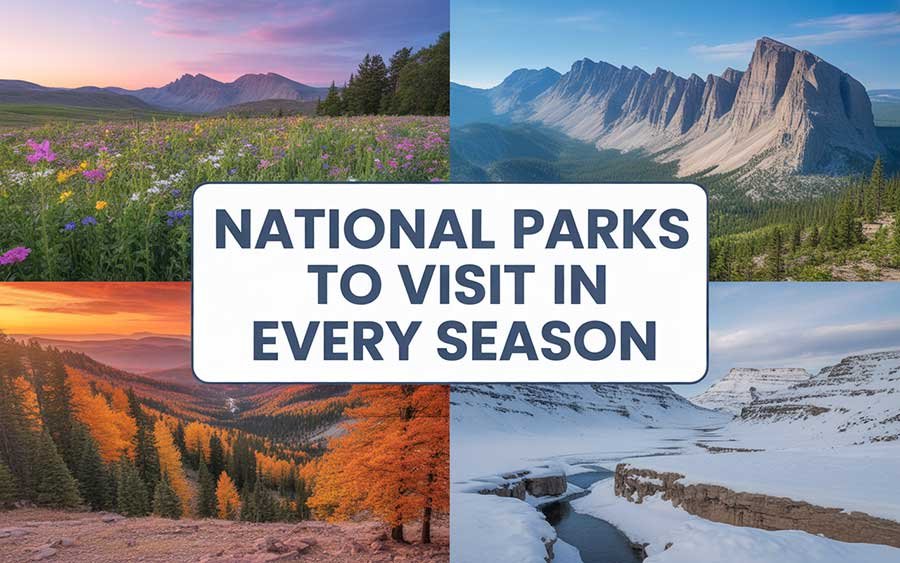 NATIONAL PARKS TO VISIT IN EVERY SEASON